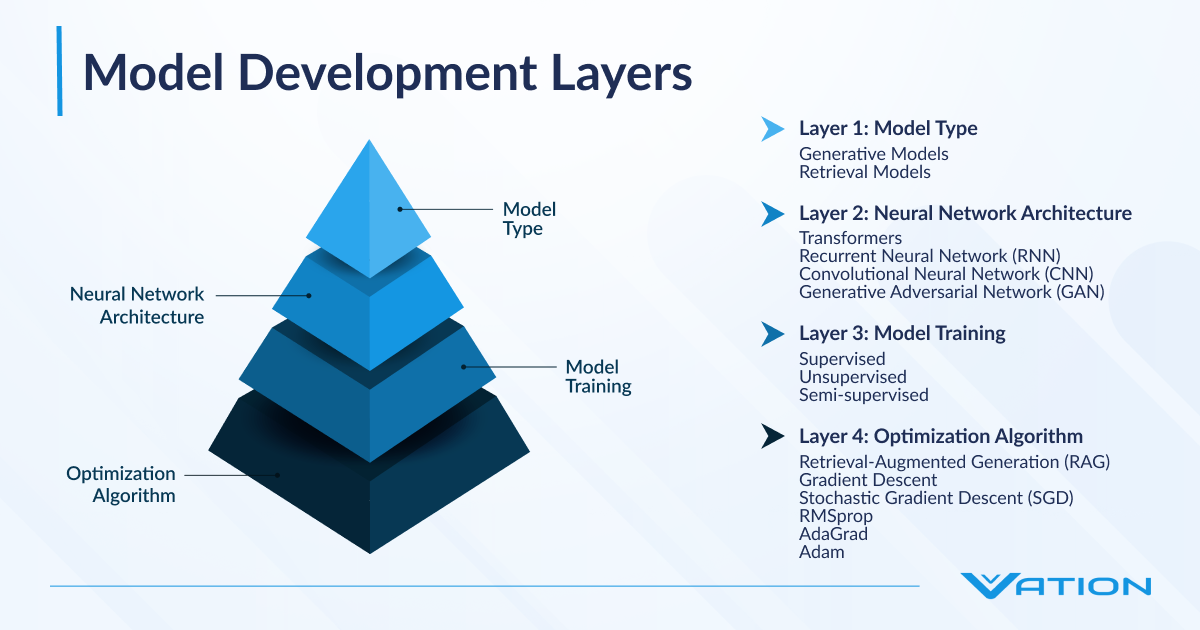 Model Development Layers

Model Type

Neural Network Architecture

Model Training

Optimization Algorithm

Layer 1: Model Type
Generative Models
Retrieval Models

Layer 2: Neural Network Architecture
Transformers
Recurrent Neural Network (RNN)
Convolutional Neural Network (CNN)
Generative Adversarial Network (GAN)

Layer 3: Model Training
Supervised
Unsupervised
Semi-supervised

Layer 4: Optimization Algorithm
Retrieval-Augmented Generation (RAG)
Gradient Descent
Stochastic Gradient Descent (SGD)
RMSprop
AdaGrad
Adam

VATION